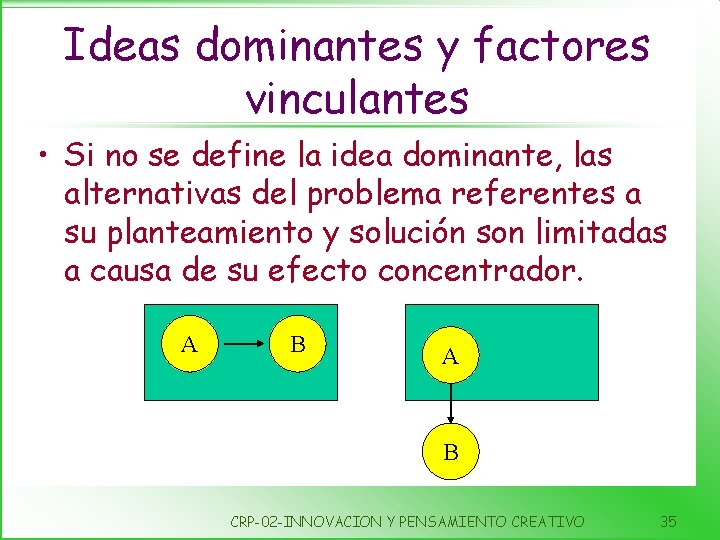 Ideas dominantes y factores vinculantes

• Si no se define la idea dominante, las alternativas del problema referentes a su planteamiento y solución son limitadas a causa de su efecto concentrador.

A

B

A

B

CRP-02-INNOVACION Y PENSAMIENTO CREATIVO

35